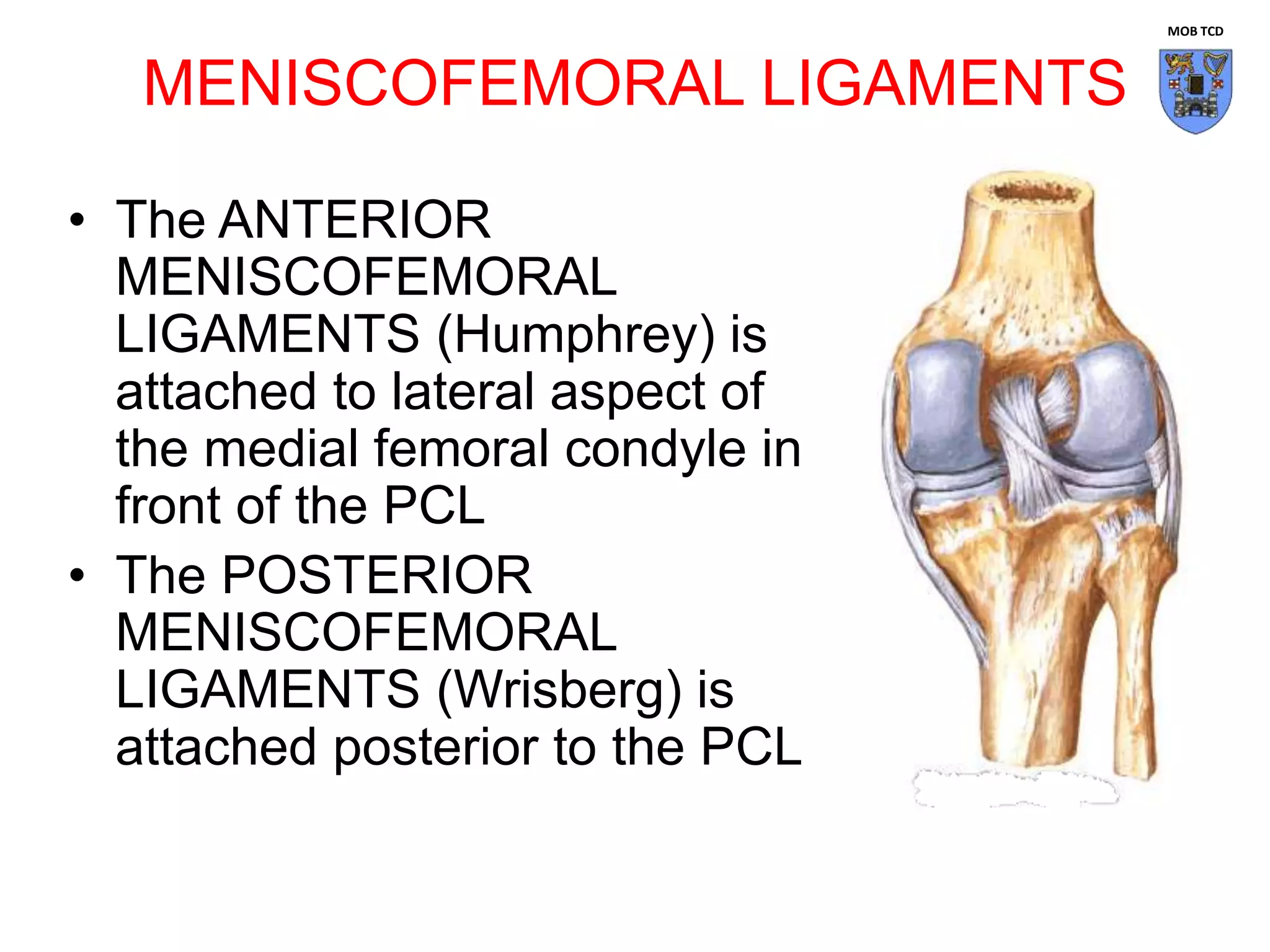 MOB TCD

MENISCOFEMORAL LIGAMENTS

• The ANTERIOR MENISCOFEMORAL LIGAMENTS (Humphrey) is attached to lateral aspect of the medial femoral condyle in front of the PCL

• The POSTERIOR MENISCOFEMORAL LIGAMENTS (Wrisberg) is attached posterior to the PCL